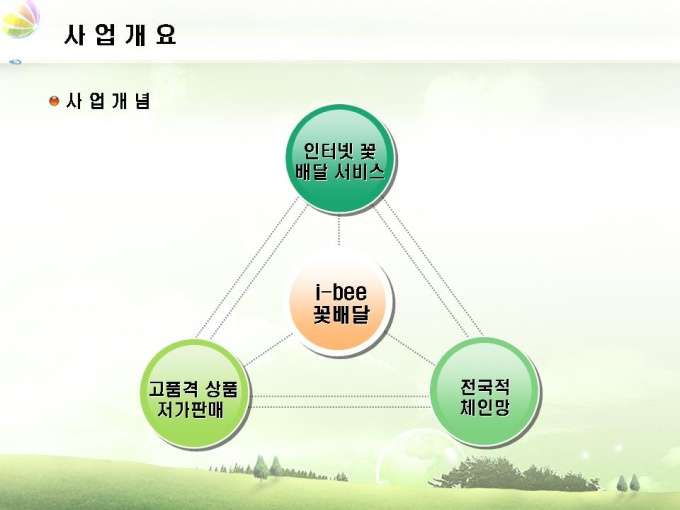 사 업 개 요

사 업 개 념

인터넷 꽃 배달 서비스

i-bee 꽃배달

고품격 상품 저가판매

전국적 체인망